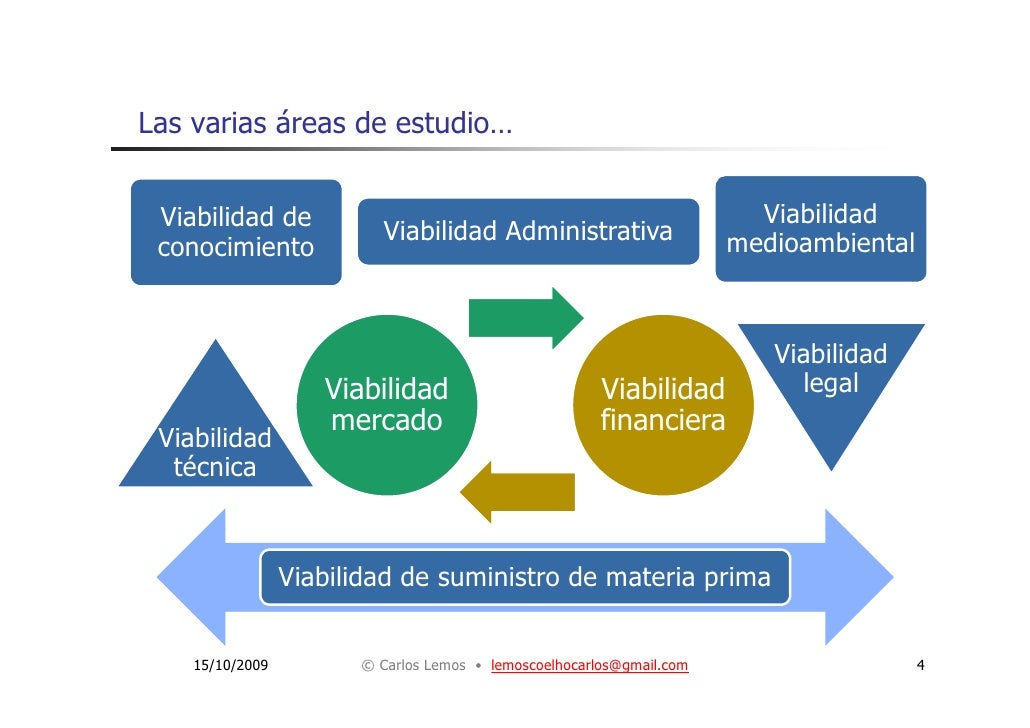 Las varias áreas de estudio…

Viabilidad de conocimiento

Viabilidad Administrativa

Viabilidad medioambiental

Viabilidad técnica

Viabilidad mercado

Viabilidad financiera

Viabilidad legal

Viabilidad de suministro de materia prima

15/10/2009

© Carlos Lemos • lemoscoelhocarlos@gmail.com

4